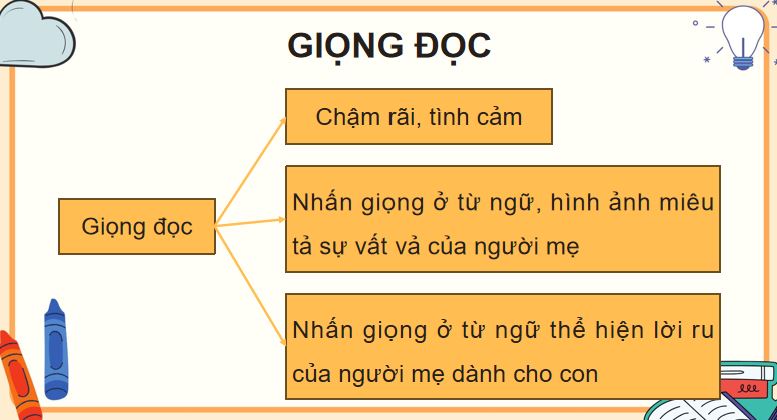 GIỌNG ĐỌC

Giọng đọc

Chậm rãi, tình cảm

Nhấn giọng ở từ ngữ, hình ảnh miêu tả sự vất vả của người mẹ

Nhấn giọng ở từ ngữ thể hiện lời ru của người mẹ dành cho con